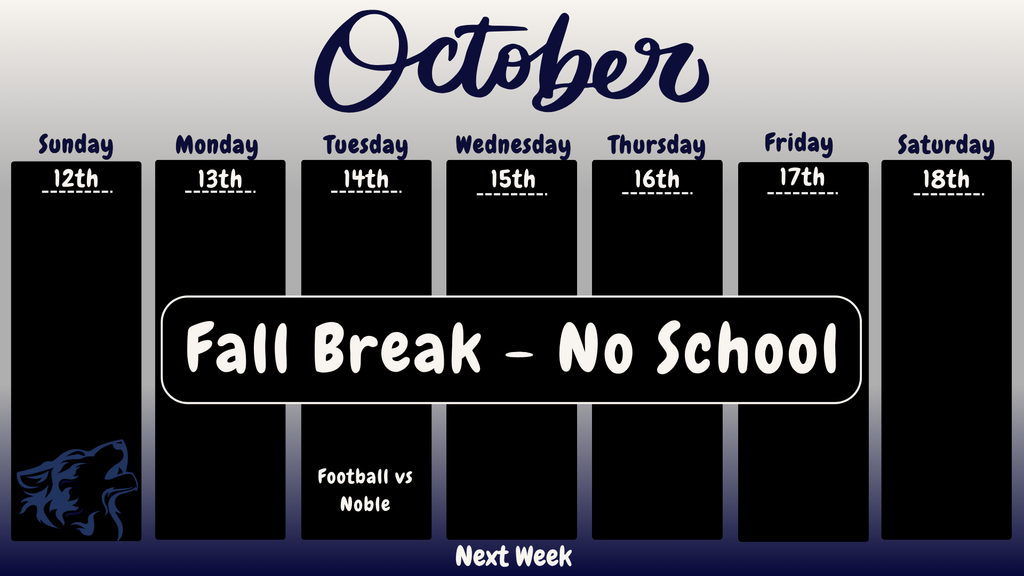 October

| Sunday | Monday | Tuesday | Wednesday | Thursday | Friday | Saturday |
|---|---|---|---|---|---|---|
| 12th | 13th | 14th | 15th | 16th | 17th | 18th |
| | | Football vs Noble | | | | |

Fall Break - No School

Next Week